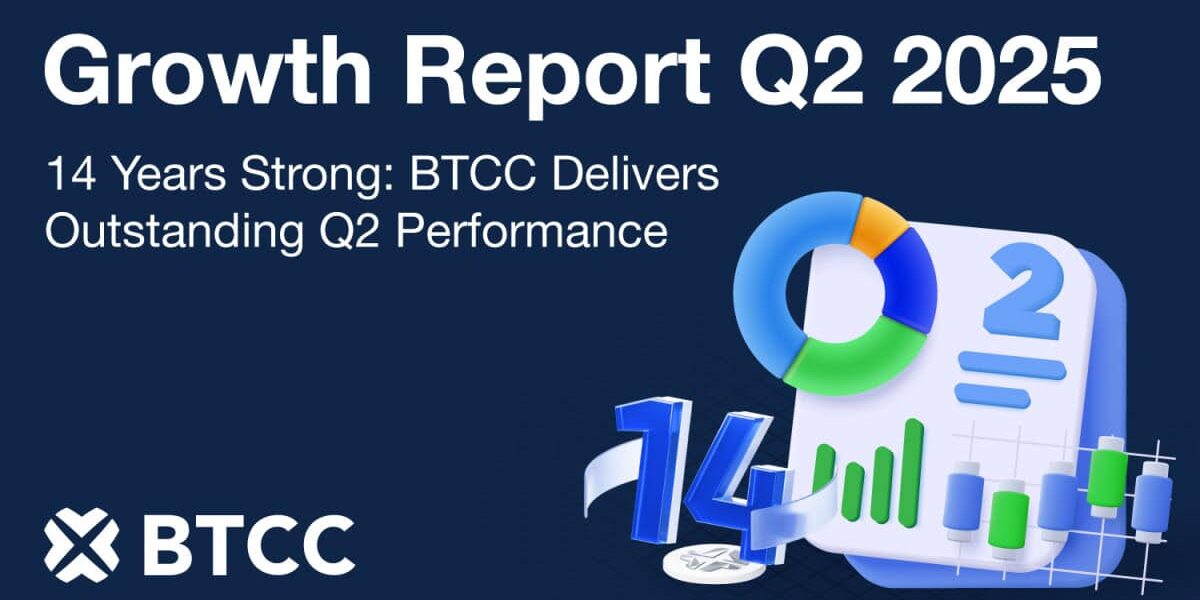 Growth Report Q2 2025

14 Years Strong: BTCC Delivers Outstanding Q2 Performance

2

14

BTCC